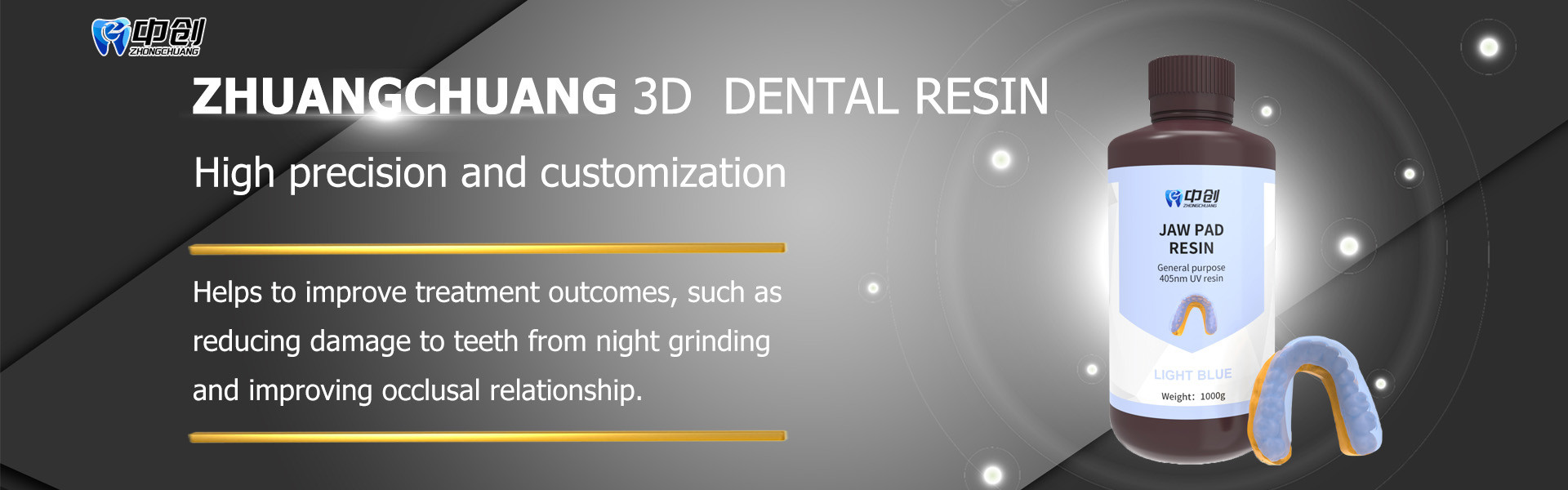 中创
ZHONGCHUANG

ZHUANGCHUANG 3D DENTAL RESIN

High precision and customization

Helps to improve treatment outcomes, such as reducing damage to teeth from night grinding and improving occlusal relationship.

中创
ZHONGCHUANG

JAW PAD RESIN

General purpose 405nm UV resin

LIGHT BLUE

Weight: 1000g